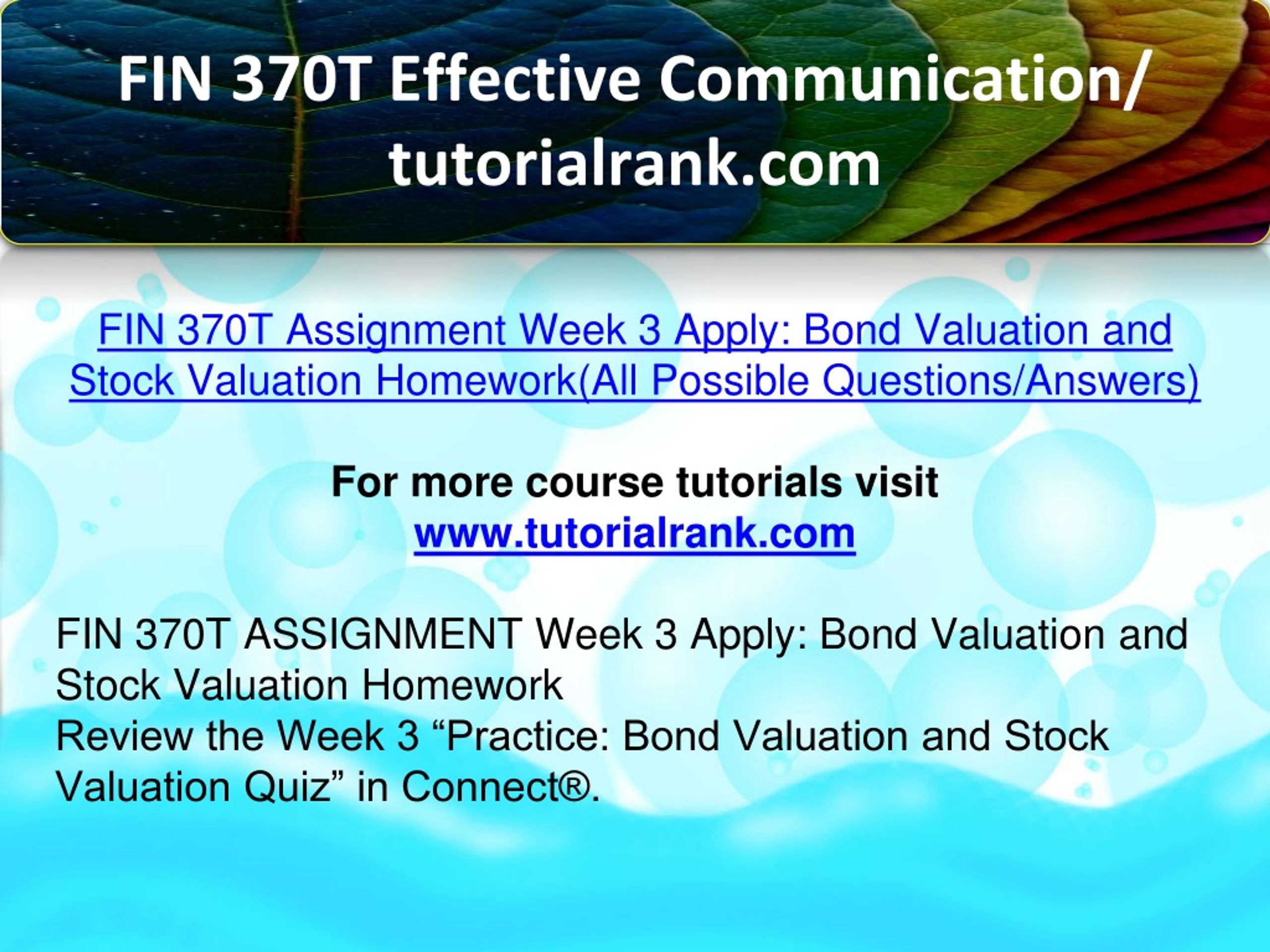 FIN 370T Effective Communication/ tutorialrank.com

FIN 370T Assignment Week 3 Apply: Bond Valuation and Stock Valuation Homework(All Possible Questions/Answers)

For more course tutorials visit
www.tutorialrank.com

FIN 370T ASSIGNMENT Week 3 Apply: Bond Valuation and Stock Valuation Homework
Review the Week 3 “Practice: Bond Valuation and Stock Valuation Quiz” in Connect®.